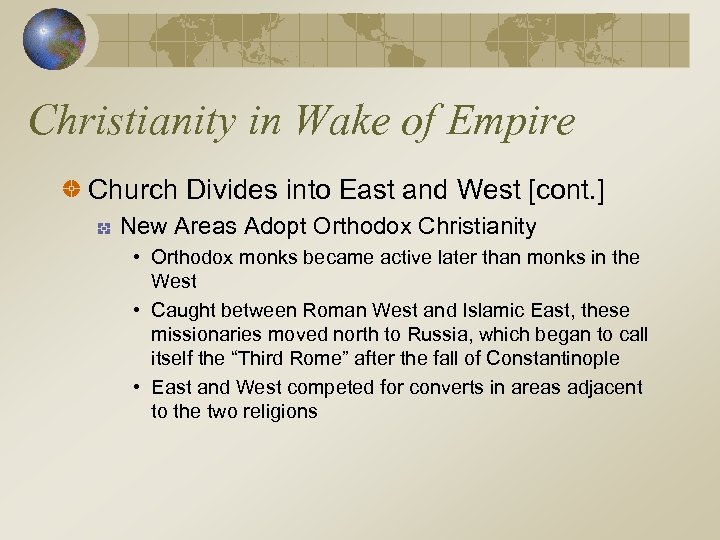 Christianity in Wake of Empire

Church Divides into East and West [cont.]

New Areas Adopt Orthodox Christianity

• Orthodox monks became active later than monks in the West

• Caught between Roman West and Islamic East, these missionaries moved north to Russia, which began to call itself the “Third Rome” after the fall of Constantinople

• East and West competed for converts in areas adjacent to the two religions